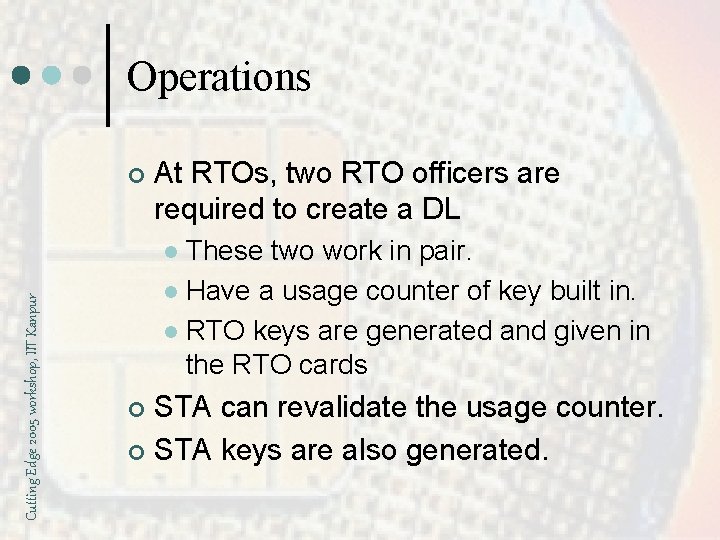 Operations

At RTOs, two RTO officers are required to create a DL

These two work in pair.

Have a usage counter of key built in.

RTO keys are generated and given in the RTO cards

STA can revalidate the usage counter.

STA keys are also generated.

Cutting Edge 2005 workshop, IIT Kanpur